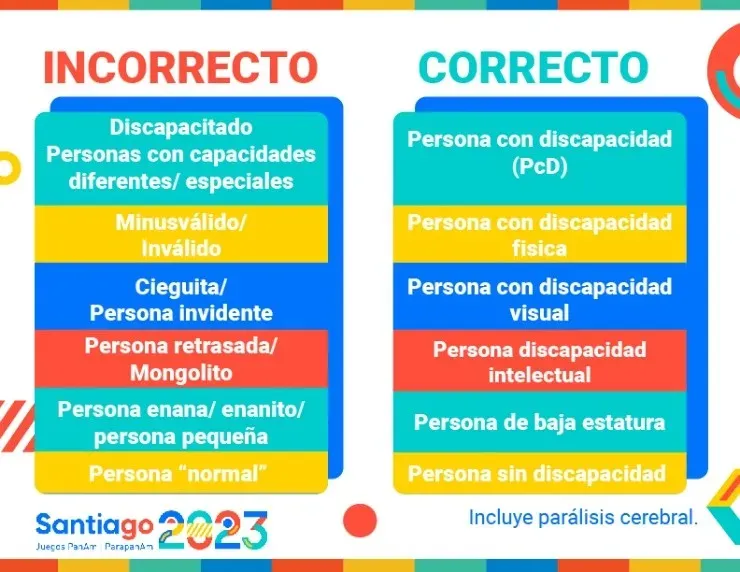 INCORRECTO

Discapacitado
Personas con capacidades diferentes/ especiales

Minusválido/
Inválido

Cieguita/
Persona invidente

Persona retrasada/
Mongolito

Persona enana/ enanito/
persona pequeña

Persona "normal"

CORRECTO

Persona con discapacidad (PcD)

Persona con discapacidad fisica

Persona con discapacidad visual

Persona discapacidad intelectual

Persona de baja estatura

Persona sin discapacidad

Santiago 2023
Juegos PanAm | ParapanAm

Incluye parálisis cerebral.